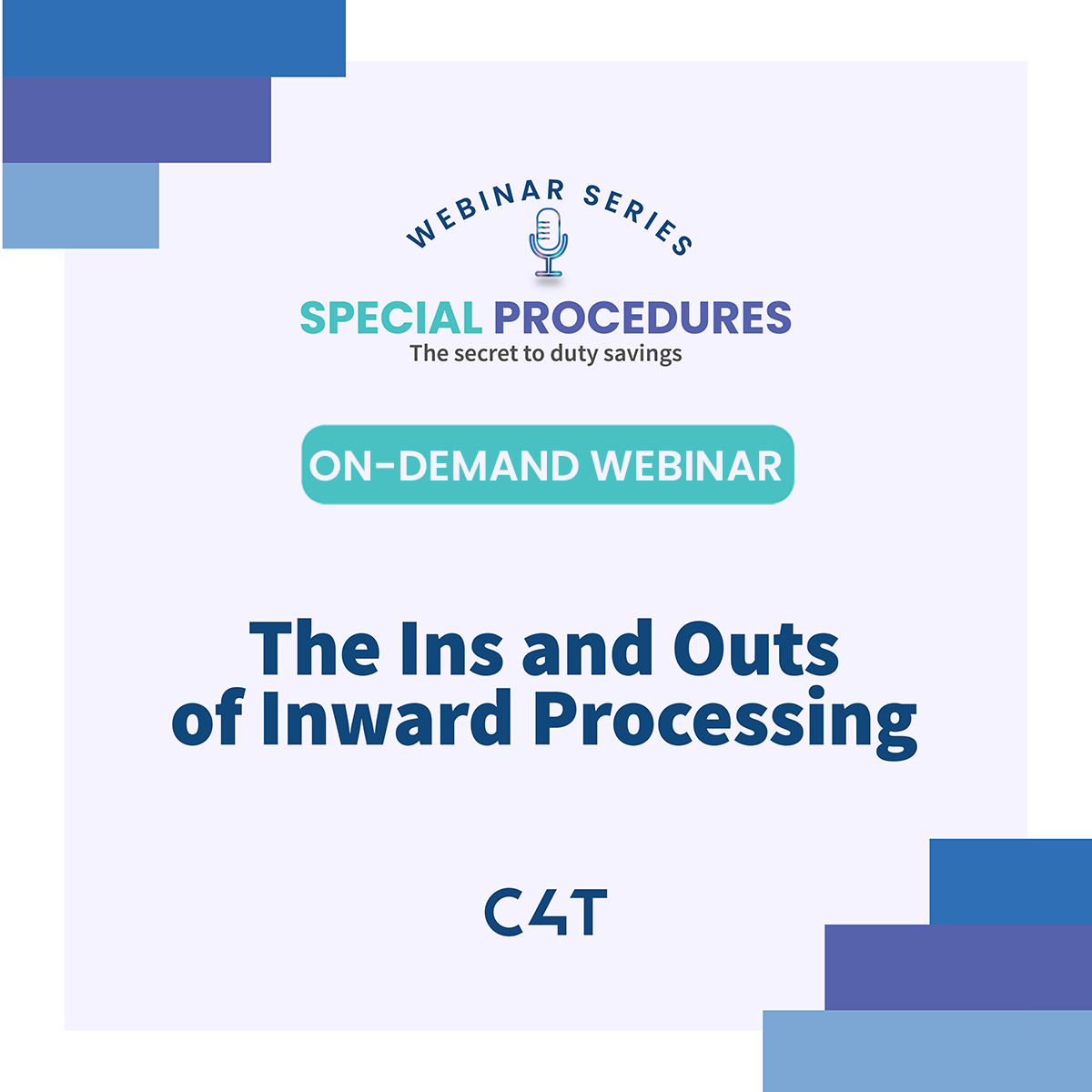 WEBINAR SERIES

SPECIAL PROCEDURES
The secret to duty savings

ON-DEMAND WEBINAR

The Ins and Outs of Inward Processing

C4T